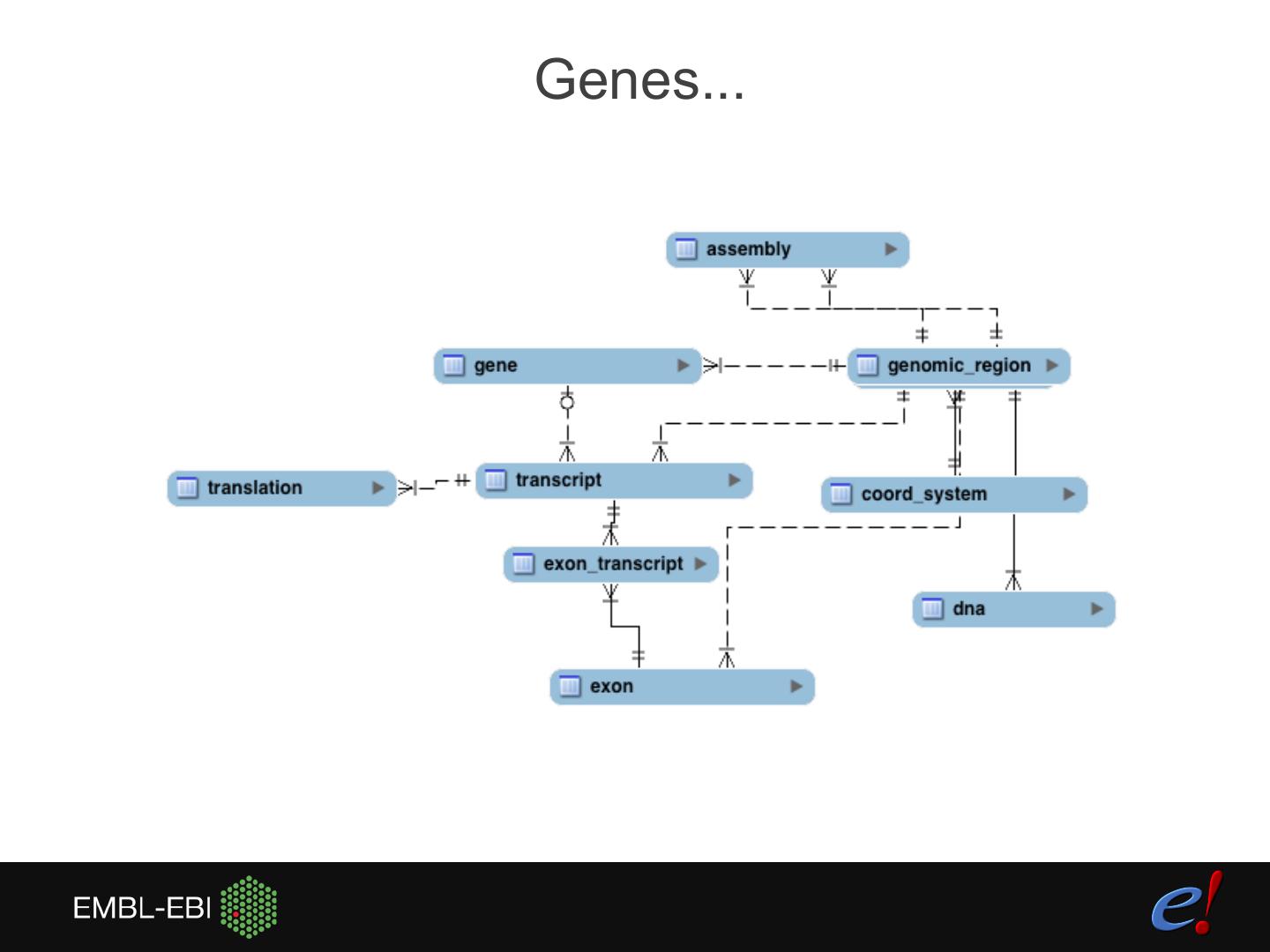 Genes...

assembly

gene

genomic_region

translation

transcript

coord_system

exon_transcript

dna

exon

EMBL-EBI

e!